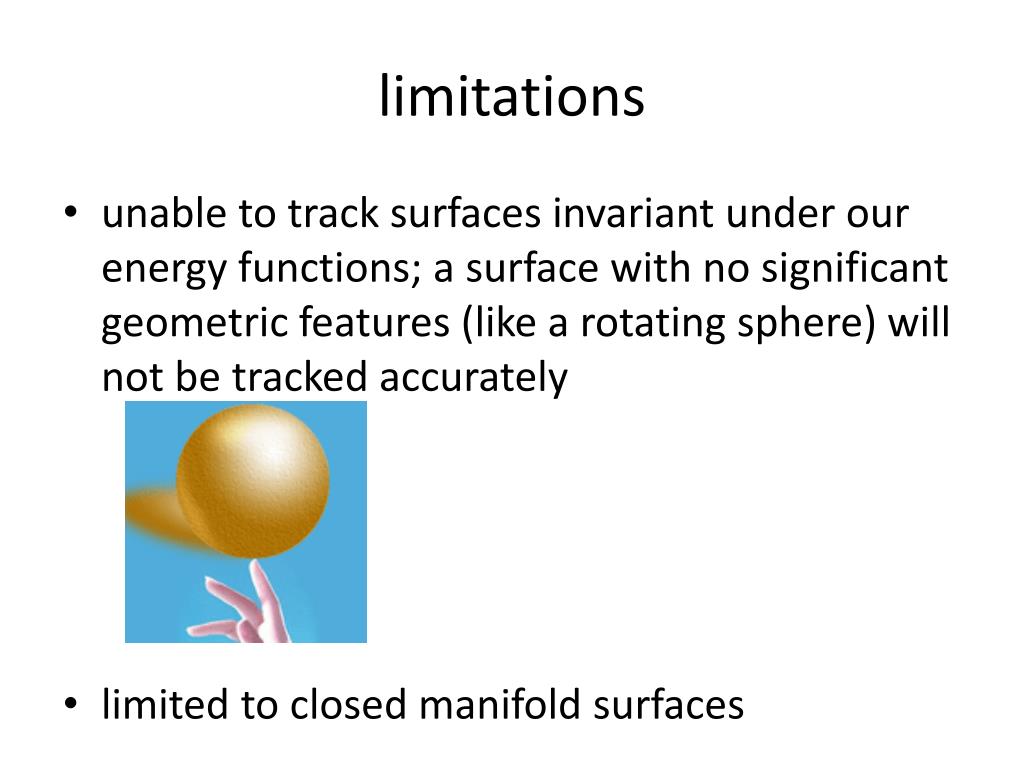 limitations

• unable to track surfaces invariant under our energy functions; a surface with no significant geometric features (like a rotating sphere) will not be tracked accurately

• limited to closed manifold surfaces